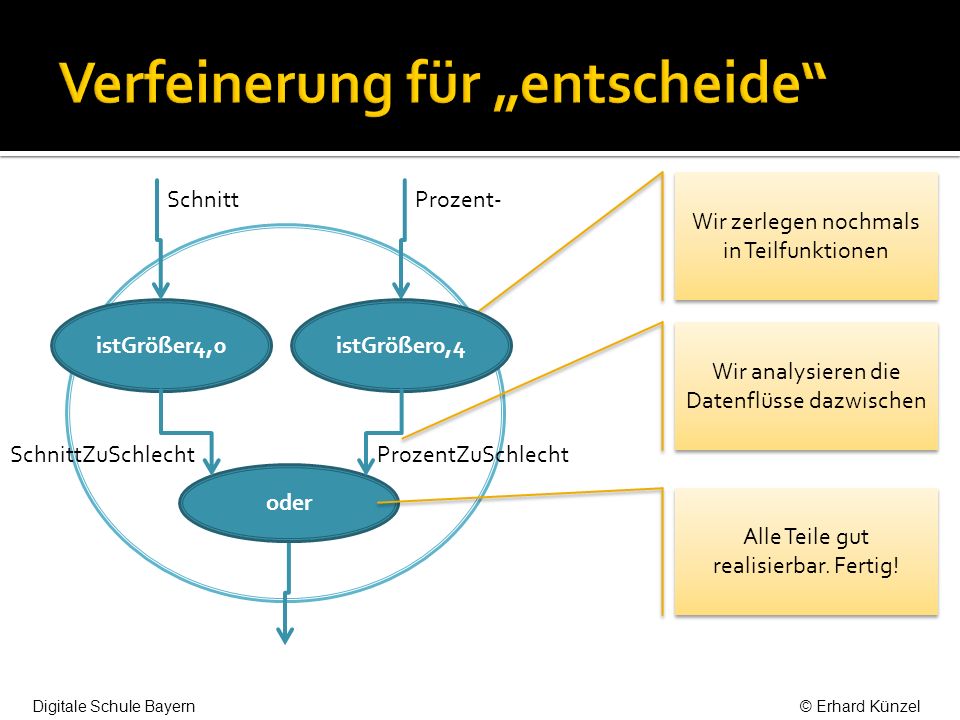 Verfeinerung für „entscheide“

Schnitt

Prozent-

istGrößer4,0

istGrößer0,4

SchnittZuSchlecht

ProzentZuSchlecht

oder

Wir zerlegen nochmals in Teilfunktionen

Wir analysieren die Datenflüsse dazwischen

Alle Teile gut realisierbar. Fertig!

Digitale Schule Bayern

© Erhard Künzel